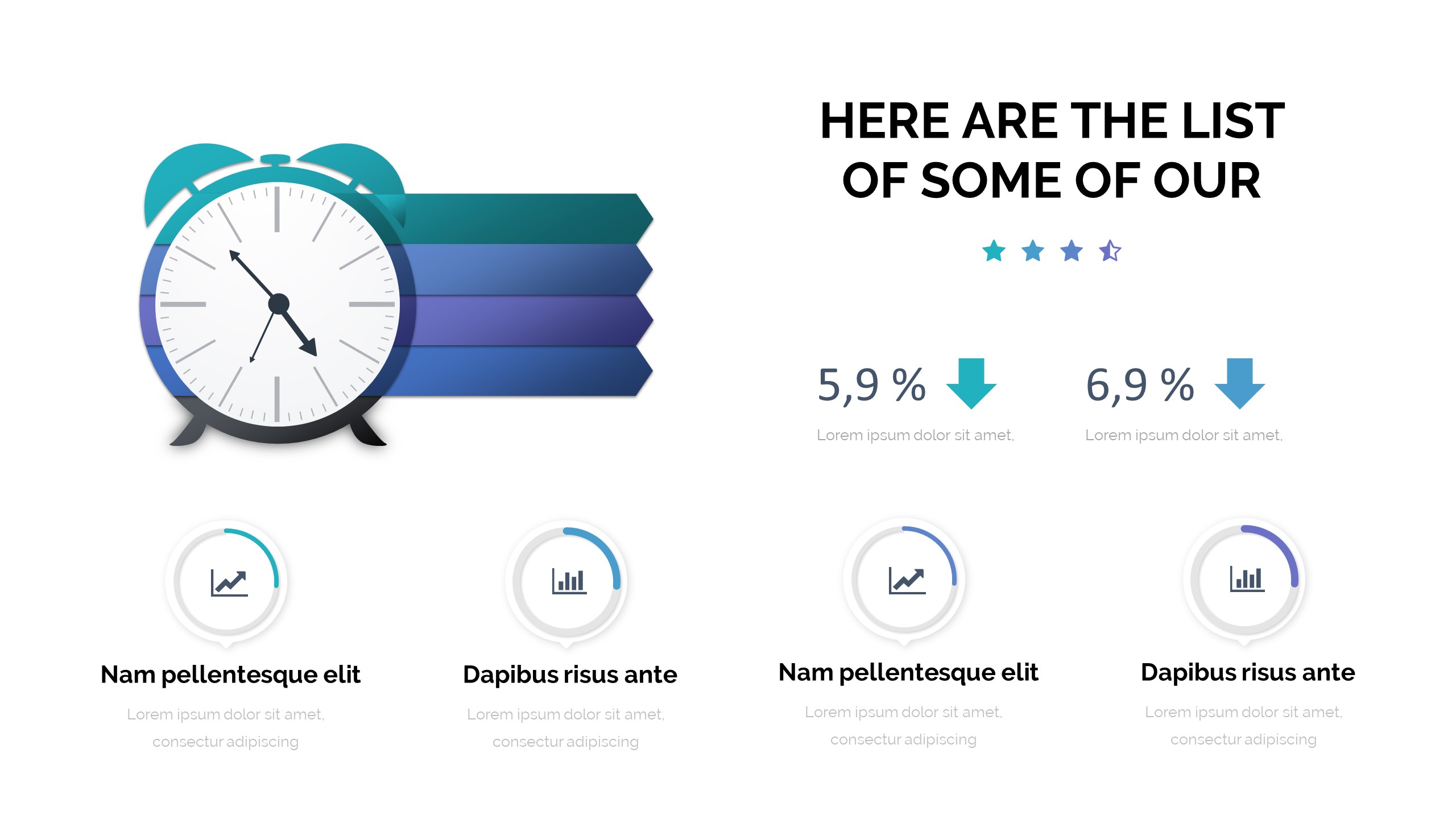 HERE ARE THE LIST OF SOME OF OUR

5,9 %

Lorem ipsum dolor sit amet,

6,9 %

Lorem ipsum dolor sit amet,

Nam pellentesque elit

Lorem ipsum dolor sit amet, consectur adipiscing

Dapibus risus ante

Lorem ipsum dolor sit amet, consectur adipiscing

Nam pellentesque elit

Lorem ipsum dolor sit amet, consectur adipiscing

Dapibus risus ante

Lorem ipsum dolor sit amet, consectur adipiscing